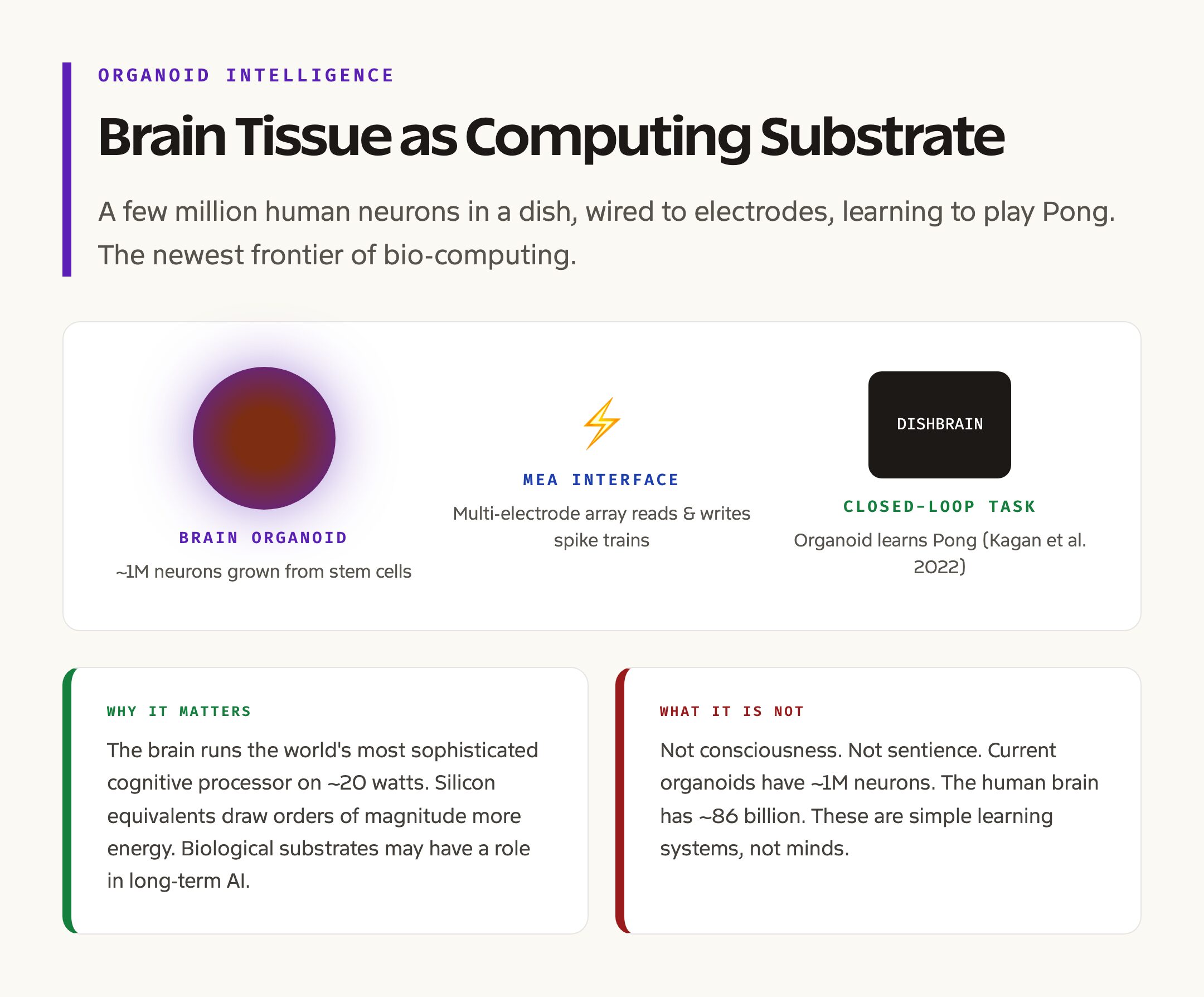 ORGANOID INTELLIGENCE

Brain Tissue as Computing Substrate

A few million human neurons in a dish, wired to electrodes, learning to play Pong. The newest frontier of bio-computing.

BRAIN ORGANOID

~1M neurons grown from stem cells

MEA INTERFACE

Multi-electrode array reads & writes spike trains

DISHBRAIN

CLOSED-LOOP TASK

Organoid learns Pong (Kagan et al. 2022)

WHY IT MATTERS

The brain runs the world's most sophisticated cognitive processor on ~20 watts. Silicon equivalents draw orders of magnitude more energy. Biological substrates may have a role in long-term AI.

WHAT IT IS NOT

Not consciousness. Not sentience. Current organoids have ~1M neurons. The human brain has ~86 billion. These are simple learning systems, not minds.